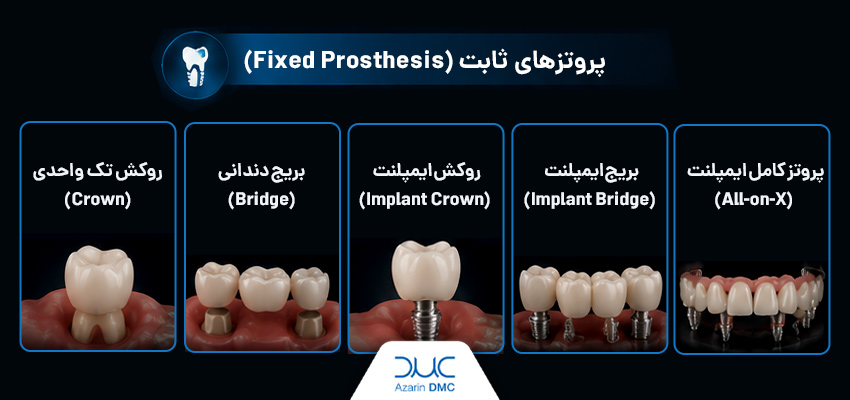 پروتزهای ثابت (Fixed Prosthesis)

روکش تک واحدی
(Crown)

بریج دندانی
(Bridge)

روکش ایمپلنت
(Implant Crown)

بریج ایمپلنت
(Implant Bridge)

پروتز کامل ایمپلنت
(All-on-X)

DMC
Azarin DMC